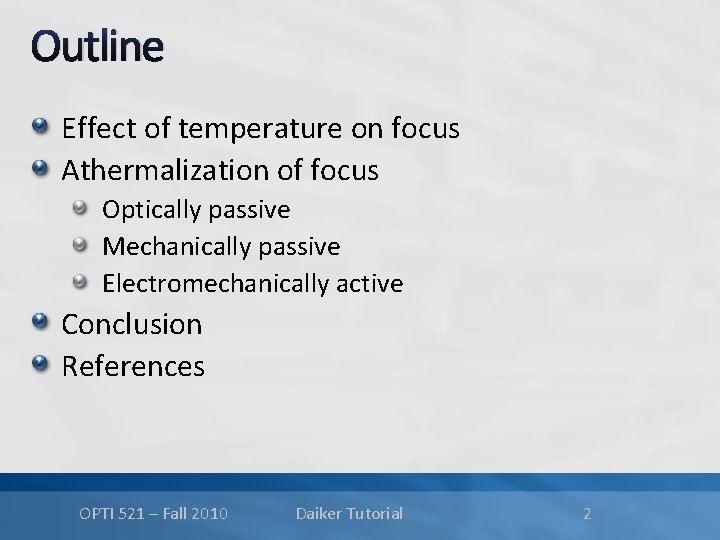 Outline

Effect of temperature on focus
Athermalization of focus
Optically passive
Mechanically passive
Electromechanically active
Conclusion
References

OPTI 521 – Fall 2010
Daiker Tutorial
2